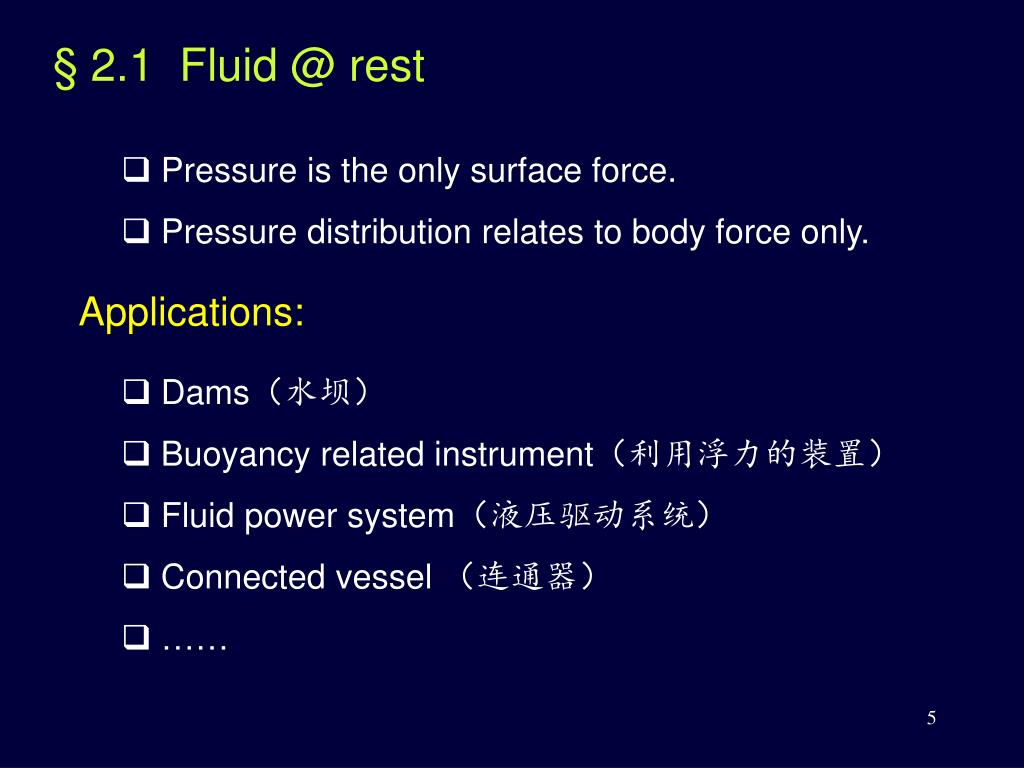 § 2.1 Fluid @ rest

❑ Pressure is the only surface force.

❑ Pressure distribution relates to body force only.

Applications:

❑ Dams（水坝）

❑ Buoyancy related instrument（利用浮力的装置）

❑ Fluid power system（液压驱动系统）

❑ Connected vessel （连通器）

❑ ……

5